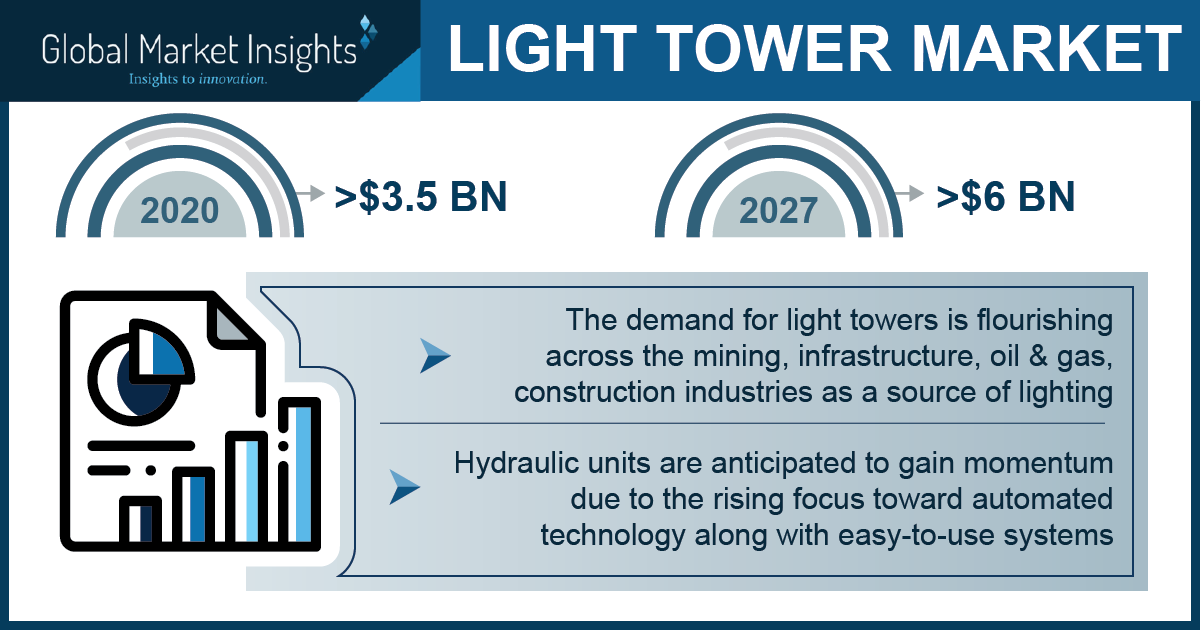 Global Market Insights
Insights to innovation.

LIGHT TOWER MARKET

2020
>$3.5 BN

2027
>$6 BN

The demand for light towers is flourishing across the mining, infrastructure, oil & gas, construction industries as a source of lighting

Hydraulic units are anticipated to gain momentum due to the rising focus toward automated technology along with easy-to-use systems